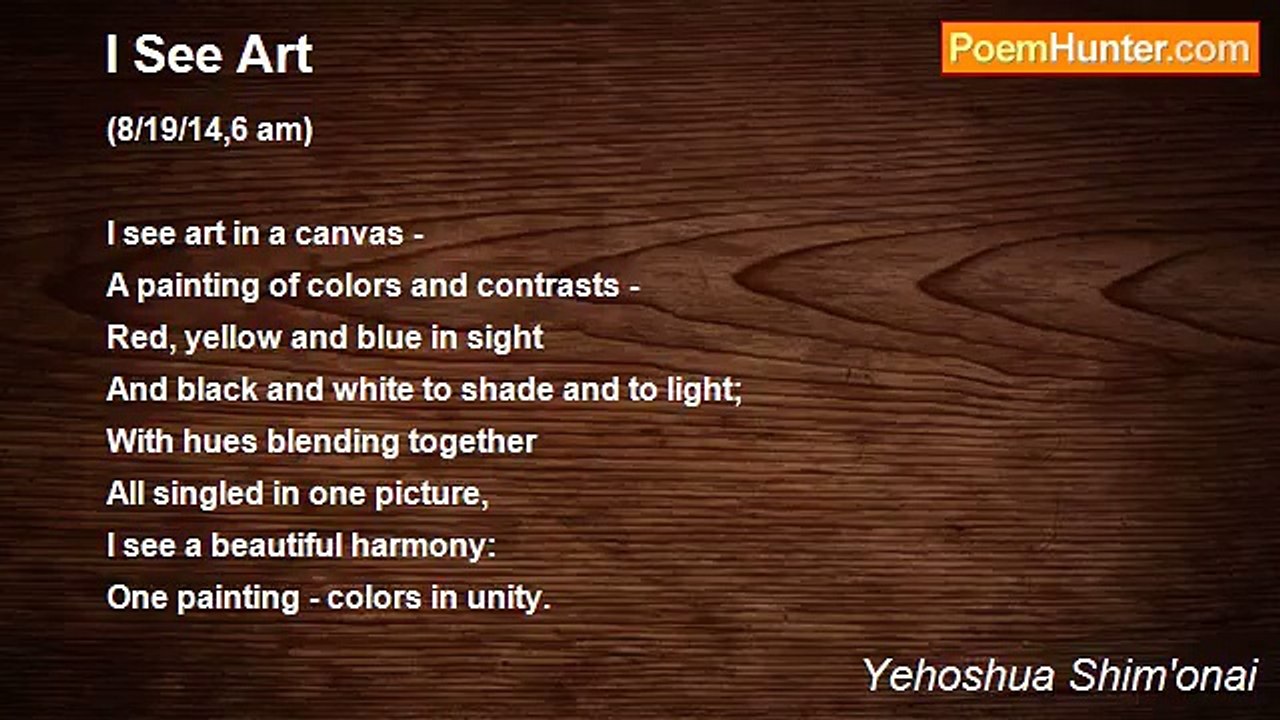 I See Art

PoemHunter.com

(8/19/14,6 am)

I see art in a canvas -
A painting of colors and contrasts -
Red, yellow and blue in sight
And black and white to shade and to light;
With hues blending together
All singled in one picture,
I see a beautiful harmony:
One painting - colors in unity.

Yehoshua Shim'onai